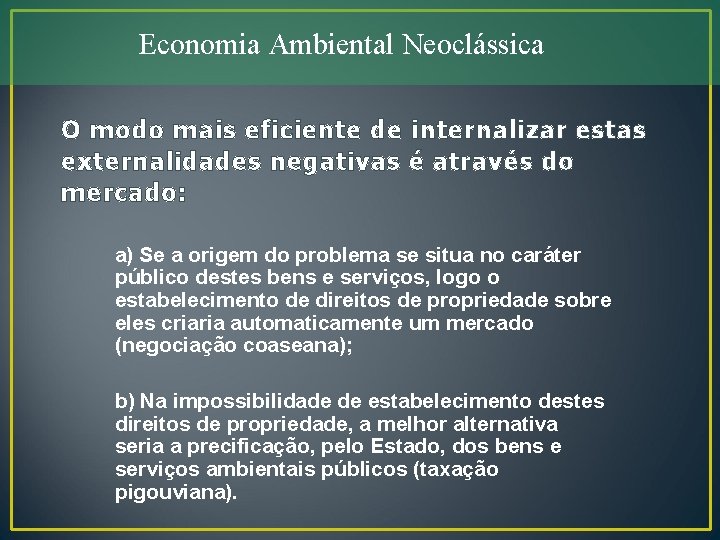 Economia Ambiental Neoclássica

O modo mais eficiente de internalizar estas externalidades negativas é através do mercado:

a) Se a origem do problema se situa no caráter público destes bens e serviços, logo o estabelecimento de direitos de propriedade sobre eles criaria automaticamente um mercado (negociação coaseana);

b) Na impossibilidade de estabelecimento destes direitos de propriedade, a melhor alternativa seria a precificação, pelo Estado, dos bens e serviços ambientais públicos (taxação pigouviana).